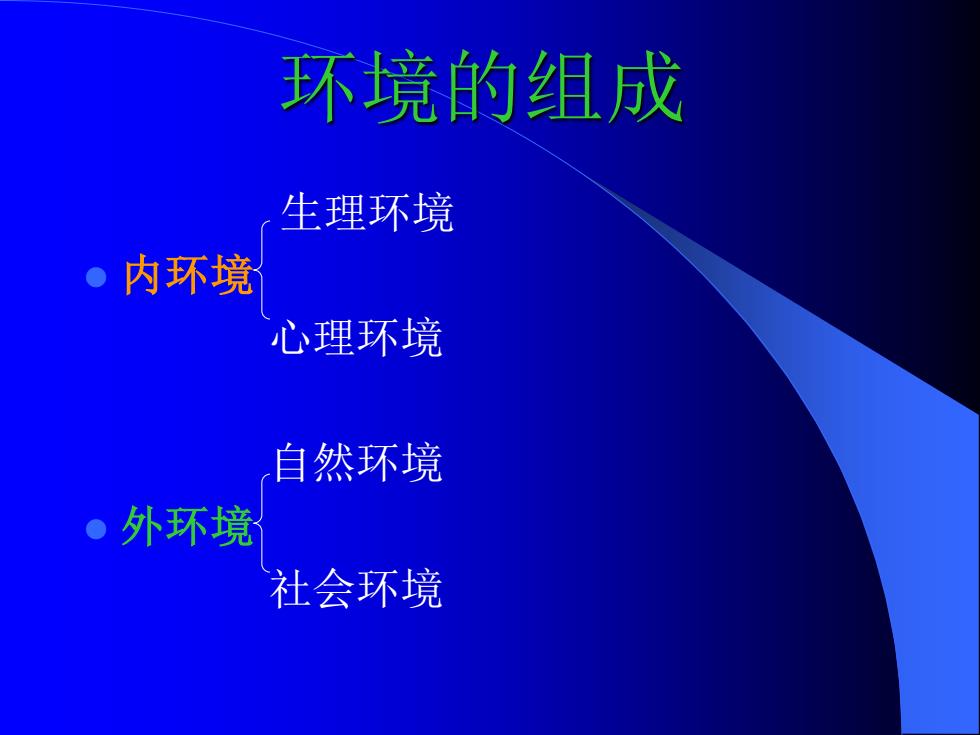 环境的组成

生理环境
内环境
心理环境

自然环境
外环境
社会环境